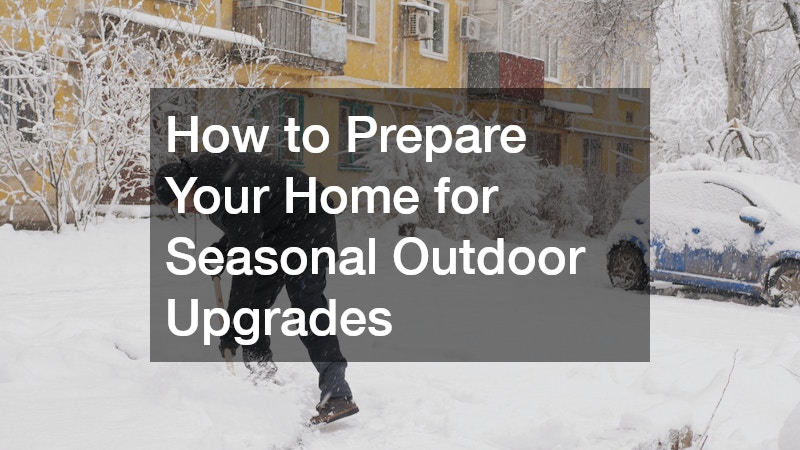 How to Prepare Your Home for Seasonal Outdoor Upgrades